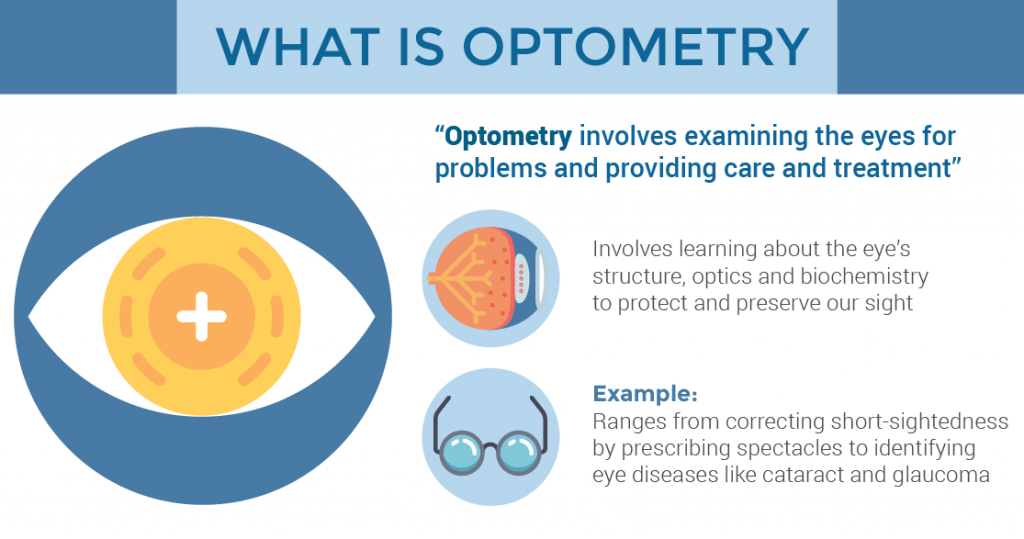 WHAT IS OPTOMETRY

“Optometry involves examining the eyes for problems and providing care and treatment”

Involves learning about the eye’s structure, optics and biochemistry to protect and preserve our sight

Example:
Ranges from correcting short-sightedness by prescribing spectacles to identifying eye diseases like cataract and glaucoma